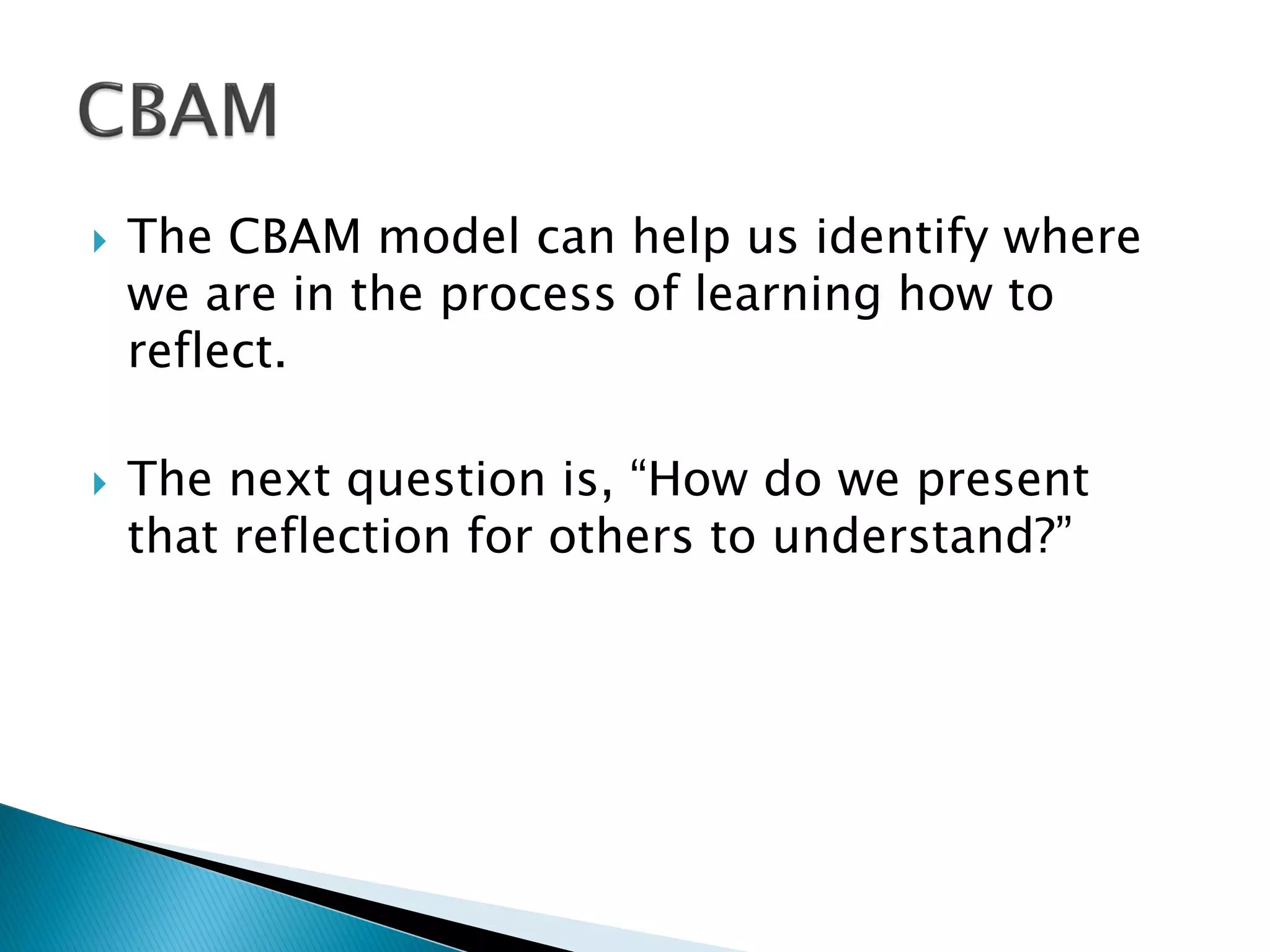 CBAM

The CBAM model can help us identify where we are in the process of learning how to reflect.

The next question is, “How do we present that reflection for others to understand?”